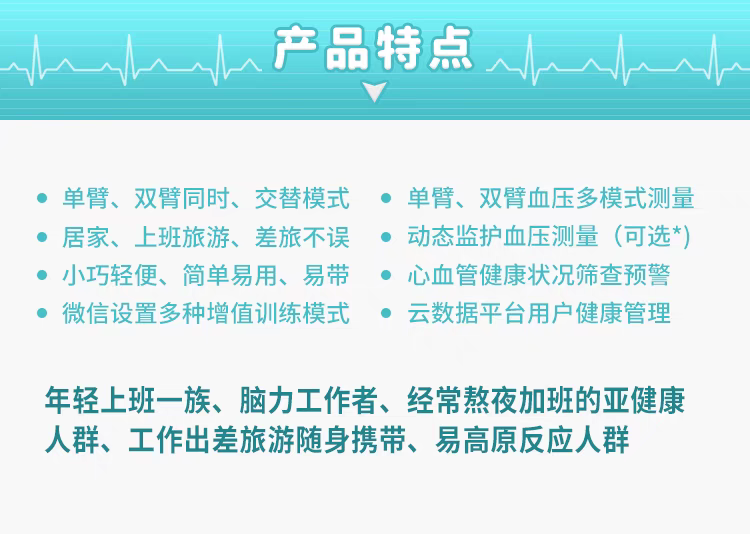 产品特点

● 单臂、双臂同时、交替模式
● 居家、上班旅游、差旅不误
● 小巧轻便、简单易用、易带
● 微信设置多种增值训练模式

● 单臂、双臂血压多模式测量
● 动态监护血压测量（可选*）
● 心血管健康状况筛查预警
● 云数据平台用户健康管理

年轻上班一族、脑力工作者、经常熬夜加班的亚健康人群、工作出差旅游随身携带、易高原反应人群